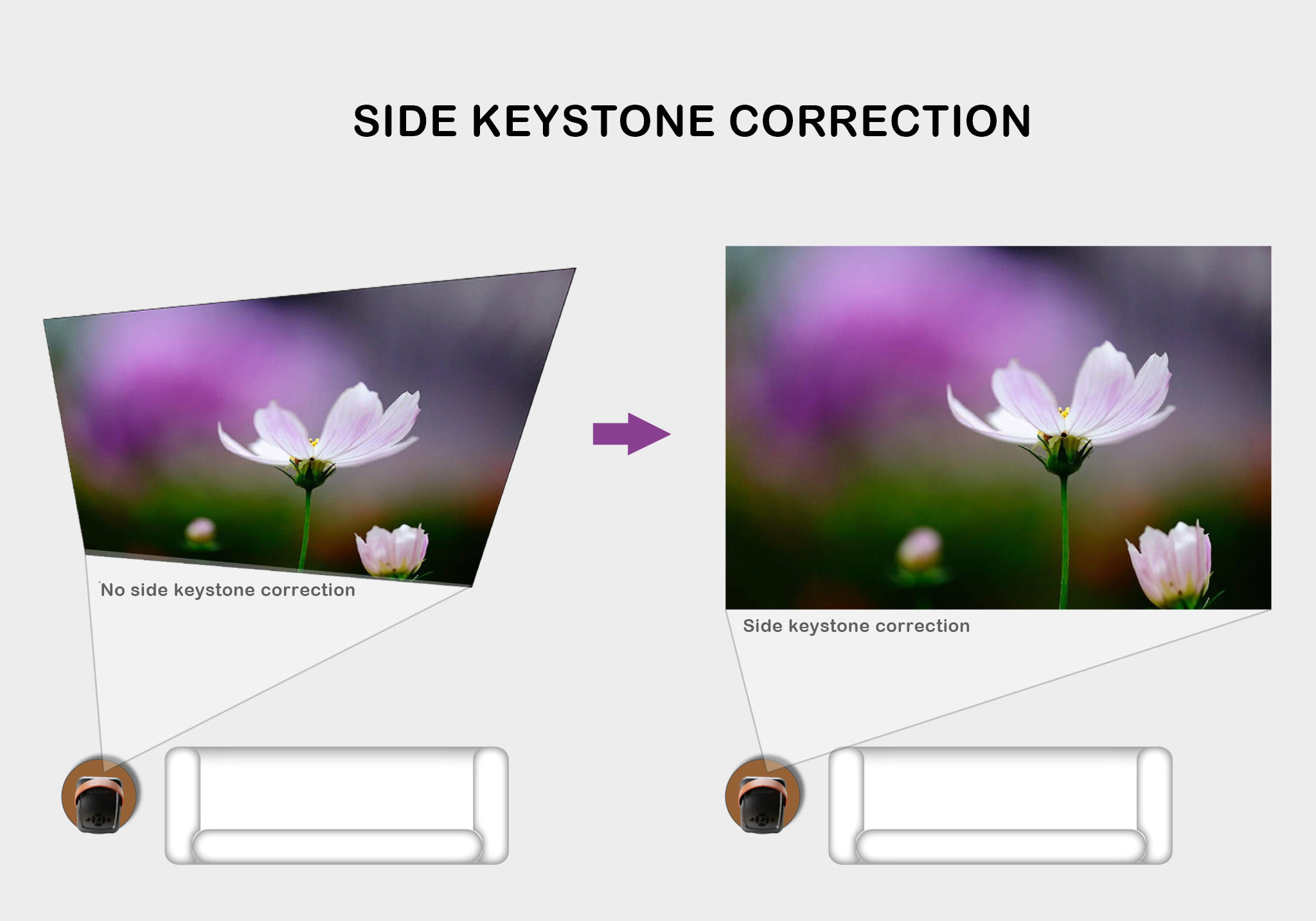 SIDE KEYSTONE CORRECTION

No side keystone correction

Side keystone correction